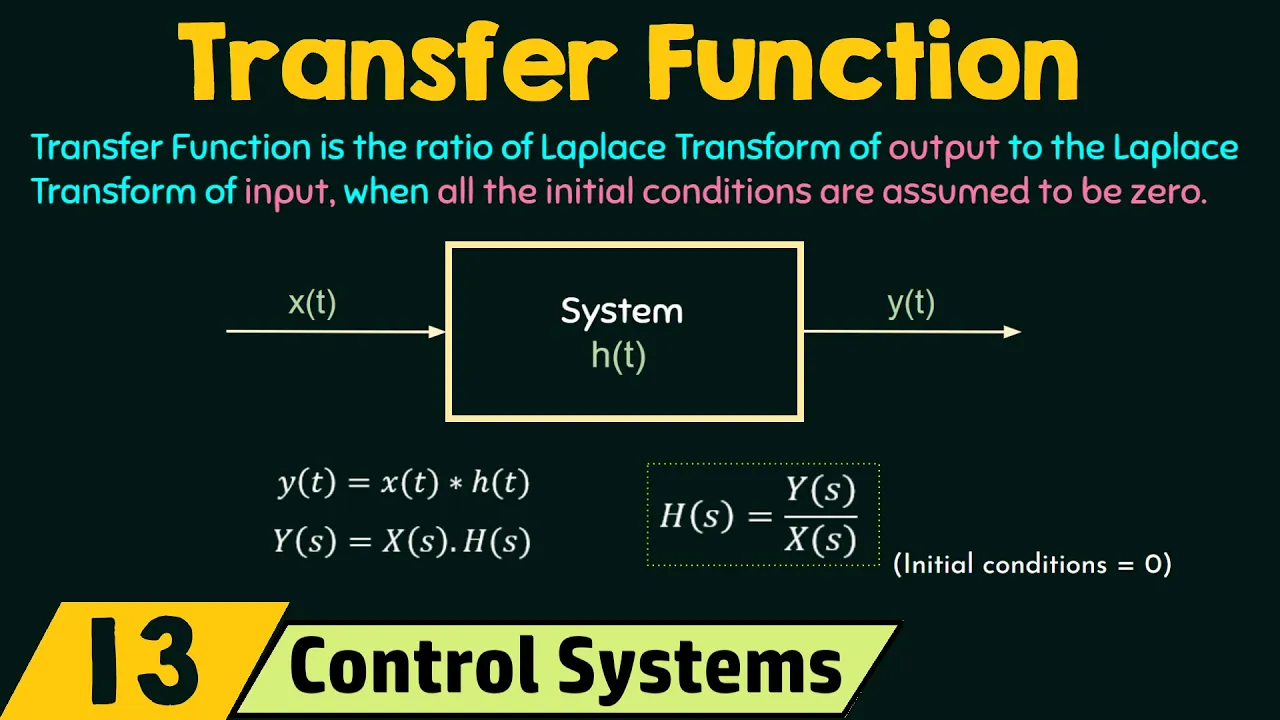 Transfer Function

Transfer Function is the ratio of Laplace Transform of output to the Laplace Transform of input, when all the initial conditions are assumed to be zero.

x(t)

System
h(t)

y(t)

$y(t) = x(t) * h(t)$

$Y(s) = X(s).H(s)$

$H(s) = \frac{Y(s)}{X(s)}$

(Initial conditions = 0)

13

Control Systems